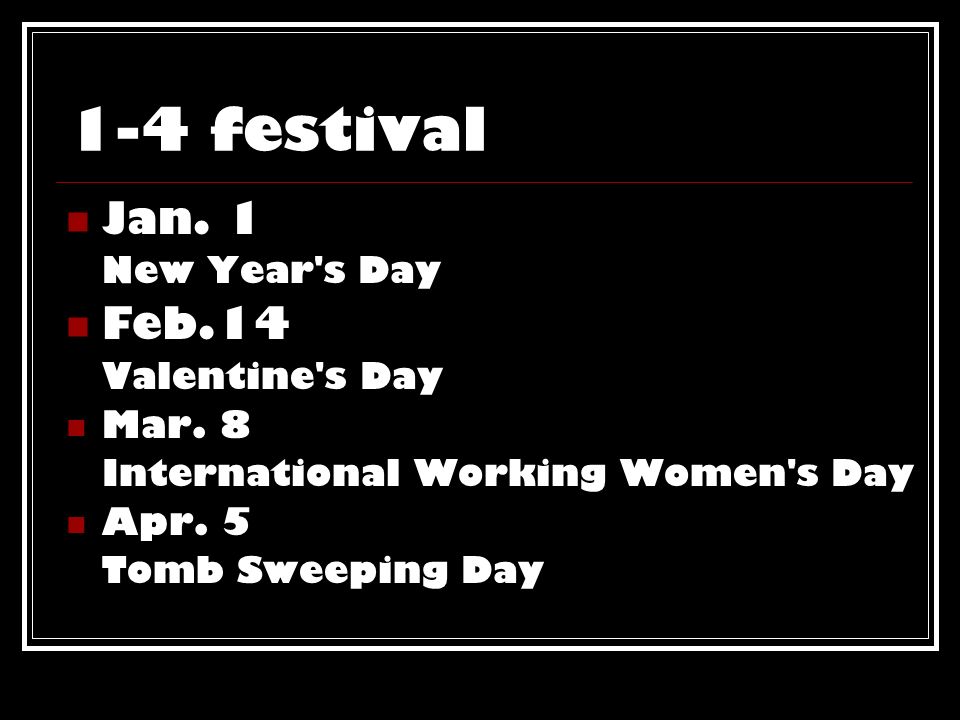 1-4 festival

Jan. 1
New Year's Day

Feb.14
Valentine's Day

Mar. 8
International Working Women's Day

Apr. 5
Tomb Sweeping Day